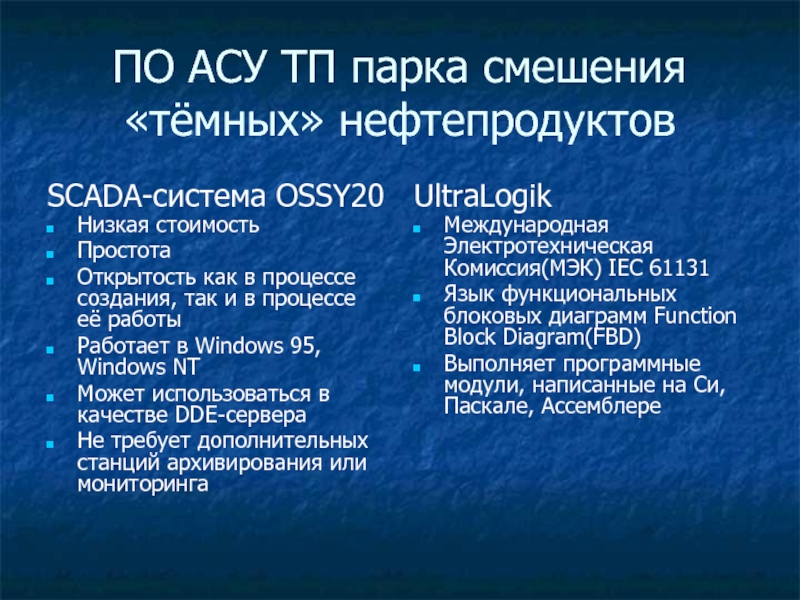 ПО АСУ ТП парка смешения «тёмных» нефтепродуктов

SCADA-система OSSY20

- Низкая стоимость
- Простота
- Открытость как в процессе создания, так и в процессе её работы
- Работает в Windows 95, Windows NT
- Может использоваться в качестве DDE-сервера
- Не требует дополнительных станций архивирования или мониторинга

UltraLogik

- Международная Электротехническая Комиссия(МЭК) IEC 61131
- Язык функциональных блоковых диаграмм Function Block Diagram(FBD)
- Выполняет программные модули, написанные на Си, Паскале, Ассемблере